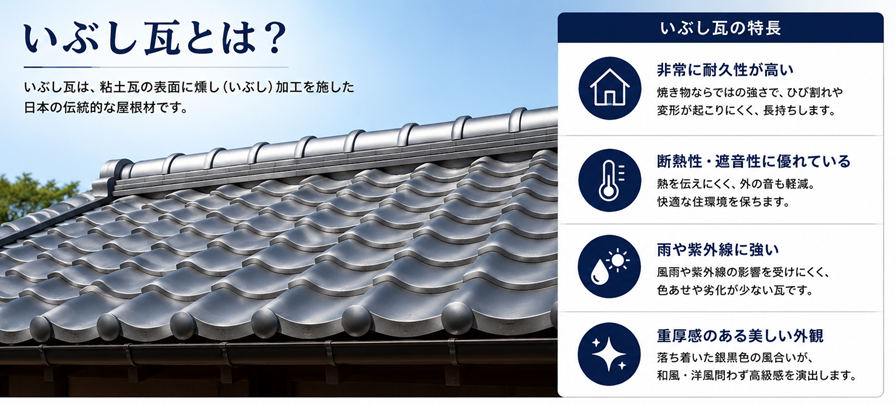 いぶし瓦とは？

いぶし瓦は、粘土瓦の表面に燻し（いぶし）加工を施した日本の伝統的な屋根材です。

いぶし瓦の特長

非常に耐久性が高い
焼き物ならではの強さで、ひび割れや変形が起こりにくく、長持ちします。

断熱性・遮音性に優れている
熱を伝えにくく、外の音も軽減。快適な住環境を保ちます。

雨や紫外線に強い
風雨や紫外線の影響を受けにくく、色あせや劣化が少ない瓦です。

重厚感のある美しい外観
落ち着いた銀黒色の風合いが、和風・洋風問わず高級感を演出します。